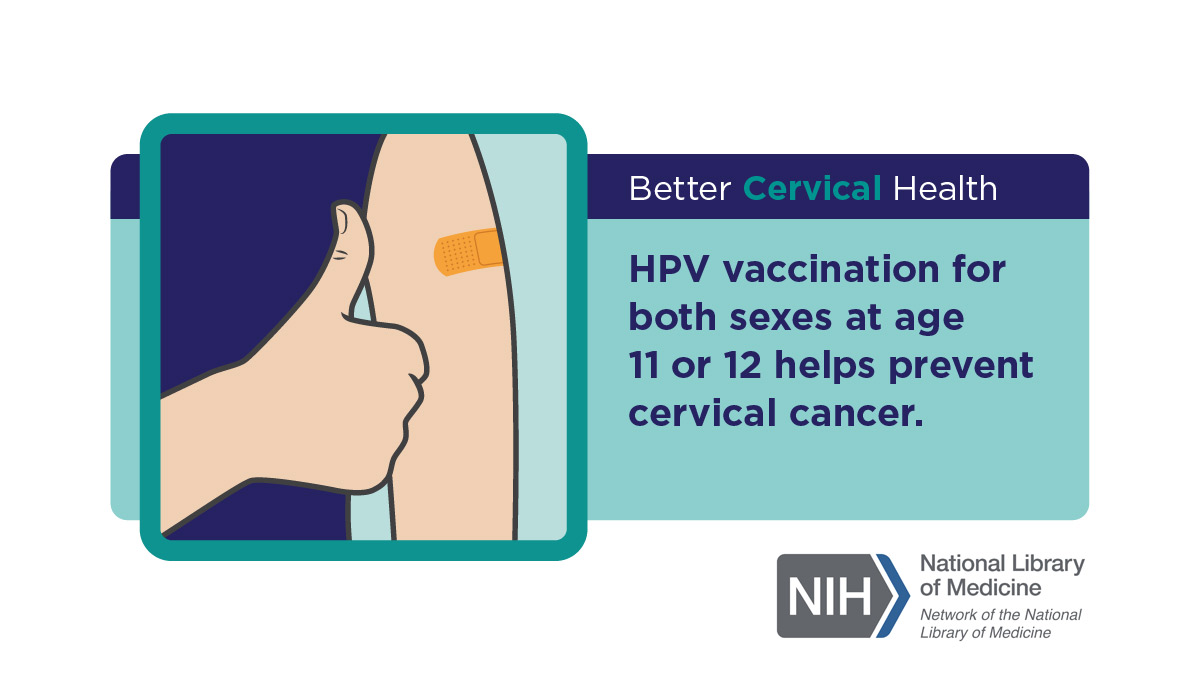 Better Cervical Health

HPV vaccination for both sexes at age 11 or 12 helps prevent cervical cancer.

NIH National Library of Medicine
Network of the National Library of Medicine